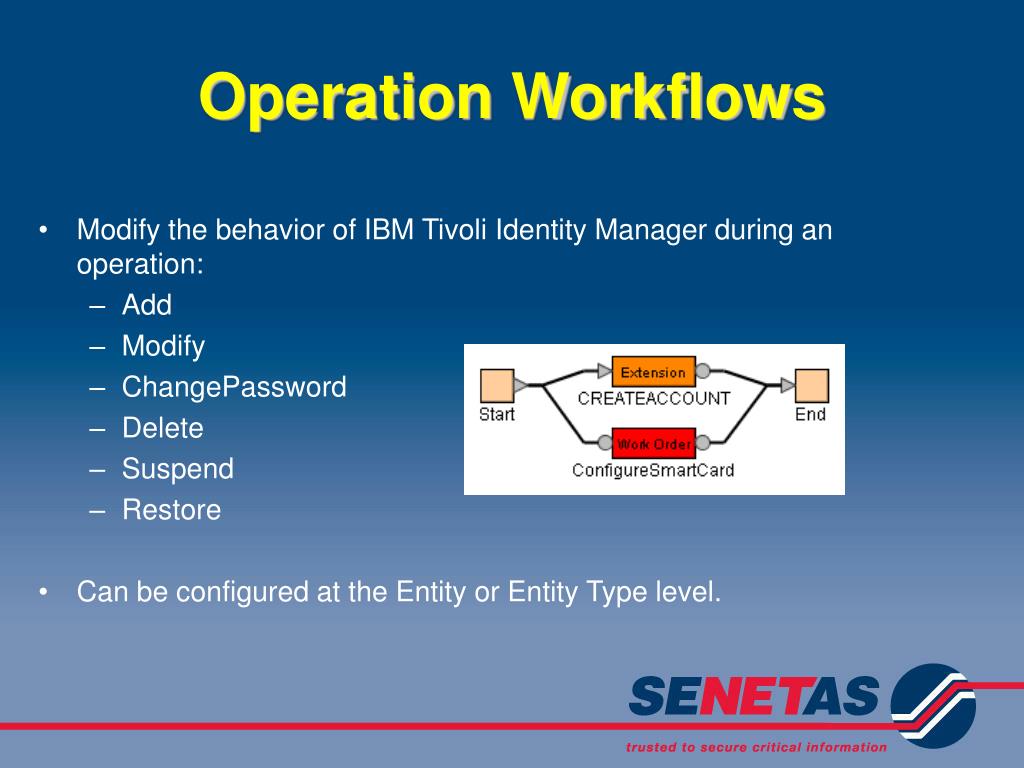 Operation Workflows

• Modify the behavior of IBM Tivoli Identity Manager during an operation:
– Add
– Modify
– ChangePassword
– Delete
– Suspend
– Restore

Start
Extension
CREATEACCOUNT
Work Order
ConfigureSmartCard
End

• Can be configured at the Entity or Entity Type level.

SENETAS
trusted to secure critical information